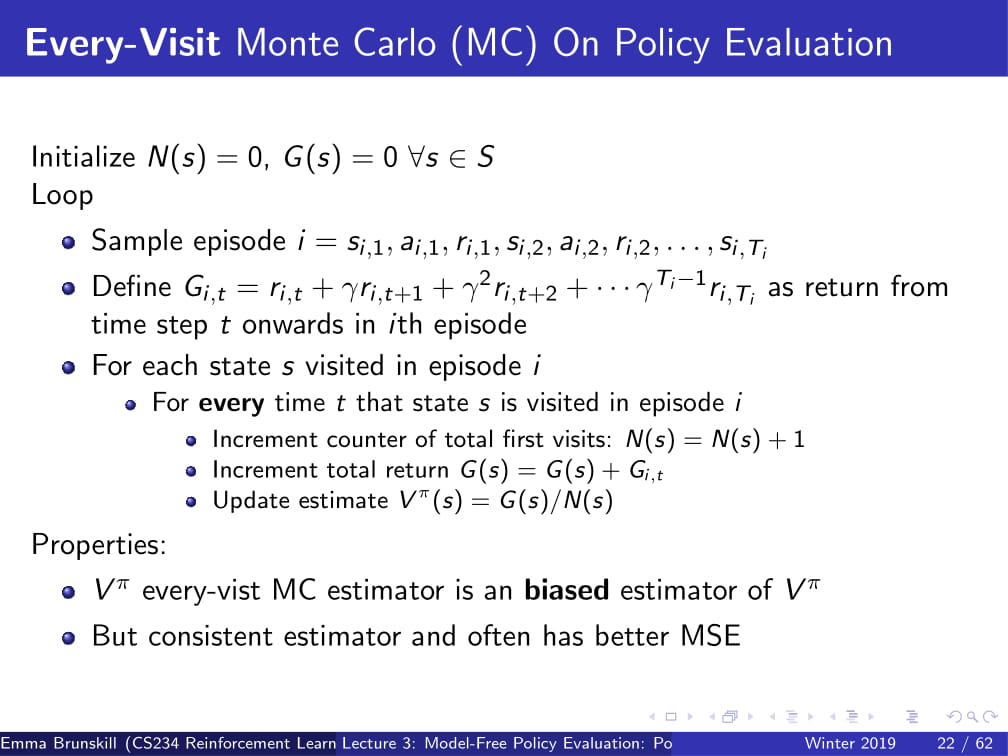 Every-Visit Monte Carlo (MC) On Policy Evaluation

Initialize $N(s) = 0$, $G(s) = 0$ $\forall s \in S$
Loop

- Sample episode $i = s_{i,1}, a_{i,1}, r_{i,1}, s_{i,2}, a_{i,2}, r_{i,2}, \ldots, s_{i,T_i}$
- Define $G_{i,t} = r_{i,t} + \gamma r_{i,t+1} + \gamma^2 r_{i,t+2} + \cdots \gamma^{T_i-1} r_{i,T_i}$ as return from time step $t$ onwards in $i$th episode
- For each state $s$ visited in episode $i$
  - For **every** time $t$ that state $s$ is visited in episode $i$
    - Increment counter of total first visits: $N(s) = N(s) + 1$
    - Increment total return $G(s) = G(s) + G_{i,t}$
    - Update estimate $V^\pi(s) = G(s)/N(s)$

Properties:

- $V^\pi$ every-vist MC estimator is an **biased** estimator of $V^\pi$
- But consistent estimator and often has better MSE

Emma Brunskill (CS234 Reinforcement Learn Lecture 3: Model-Free Policy Evaluation: Po Winter 2019 22 / 62